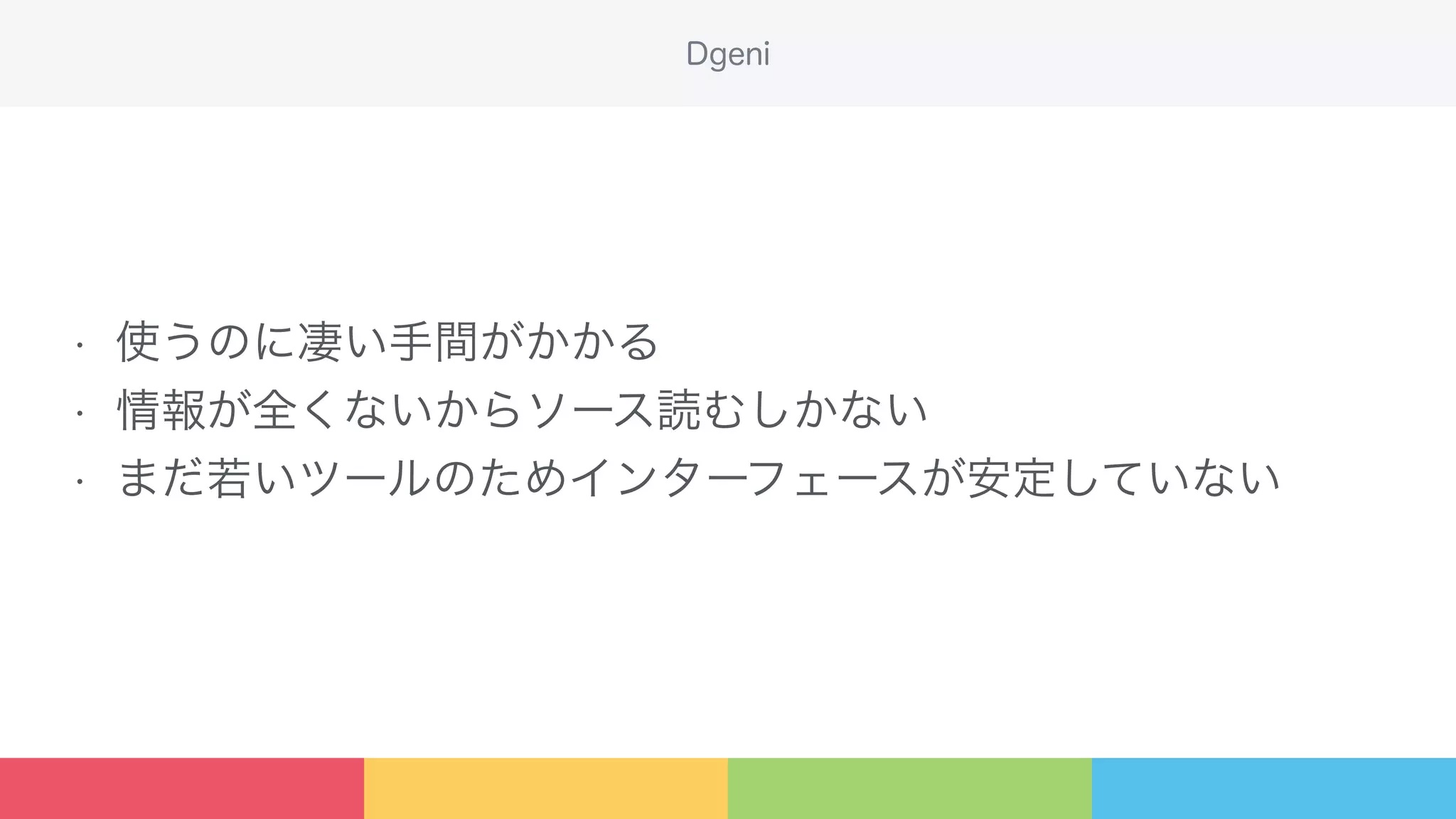 Dgeni

· 使うのに凄い手間がかかる
· 情報が全くないからソース読むしかない
· まだ若いツールのためインターフェースが安定していない